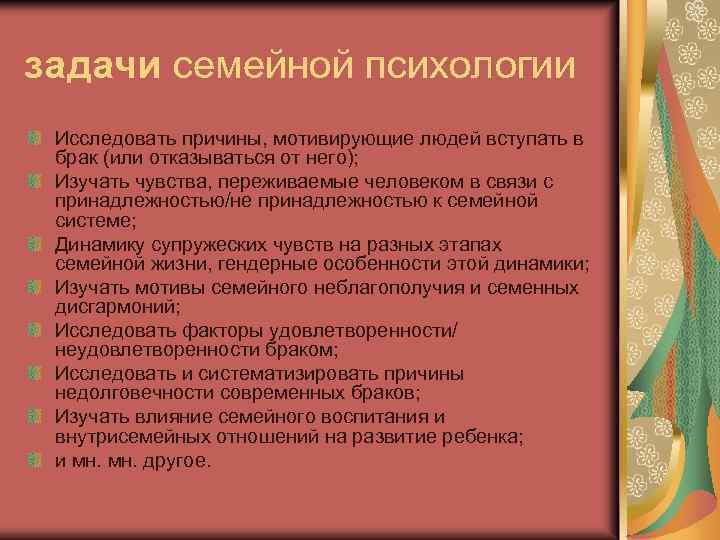 задачи семейной психологии

Исследовать причины, мотивирующие людей вступать в брак (или отказываться от него);

Изучать чувства, переживаемые человеком в связи с принадлежностью/не принадлежностью к семейной системе;

Динамику супружеских чувств на разных этапах семейной жизни, гендерные особенности этой динамики;

Изучать мотивы семейного неблагополучия и семенных дисгармоний;

Исследовать факторы удовлетворенности/ неудовлетворенности браком;

Исследовать и систематизировать причины недолговечности современных браков;

Изучать влияние семейного воспитания и внутрисемейных отношений на развитие ребенка;

и мн. мн. другое.